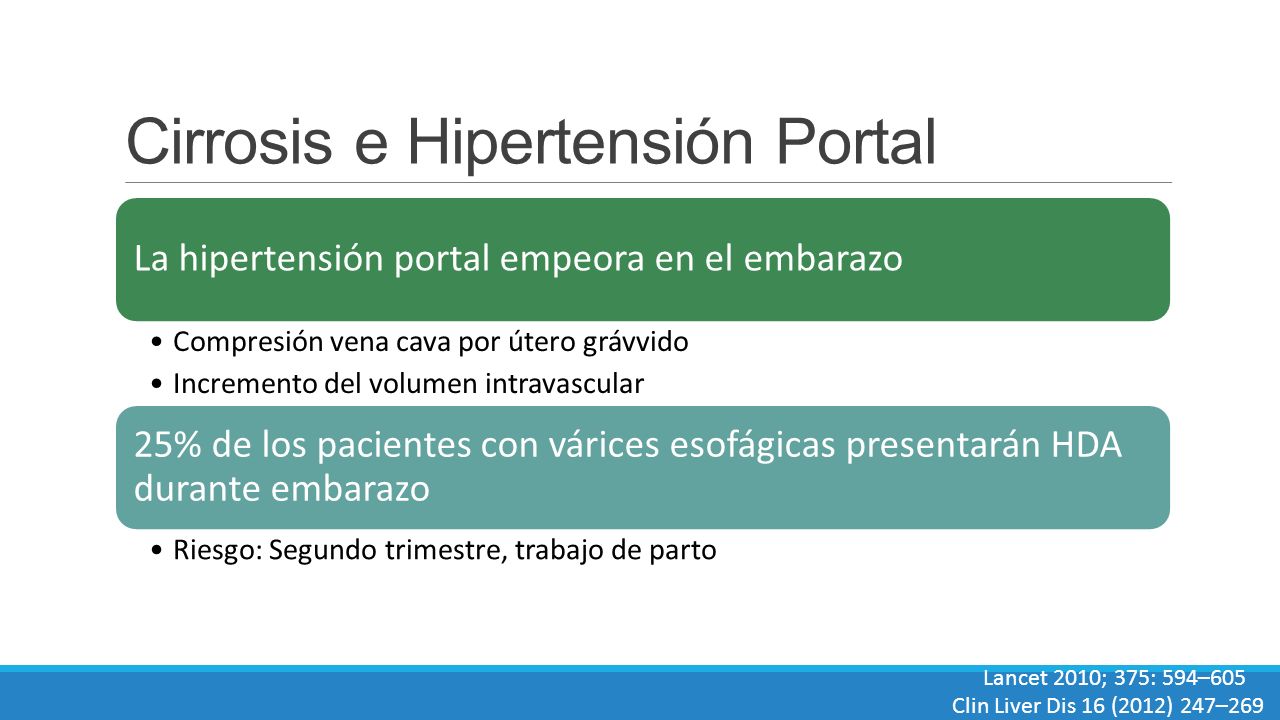 Cirrosis e Hipertensión Portal

La hipertensión portal empeora en el embarazo

• Compresión vena cava por útero grávvido
• Incremento del volumen intravascular

25% de los pacientes con várices esofágicas presentarán HDA durante embarazo

• Riesgo: Segundo trimestre, trabajo de parto

Lancet 2010; 375: 594–605
Clin Liver Dis 16 (2012) 247–269